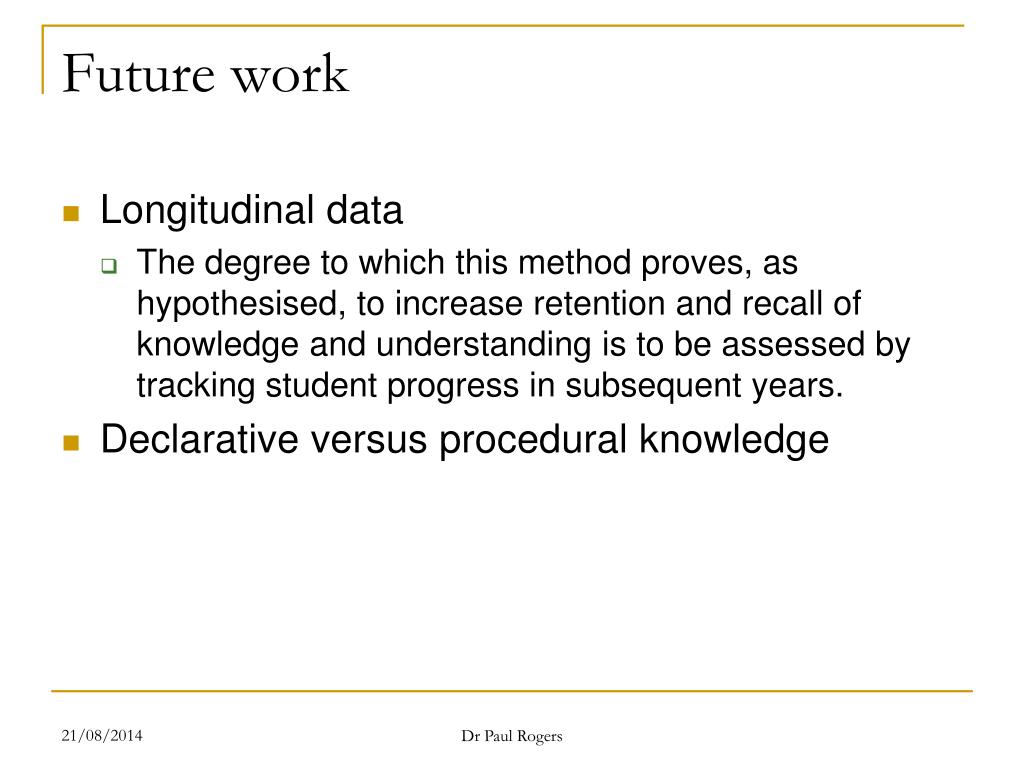 Future work

Longitudinal data

The degree to which this method proves, as hypothesised, to increase retention and recall of knowledge and understanding is to be assessed by tracking student progress in subsequent years.

Declarative versus procedural knowledge

21/08/2014

Dr Paul Rogers